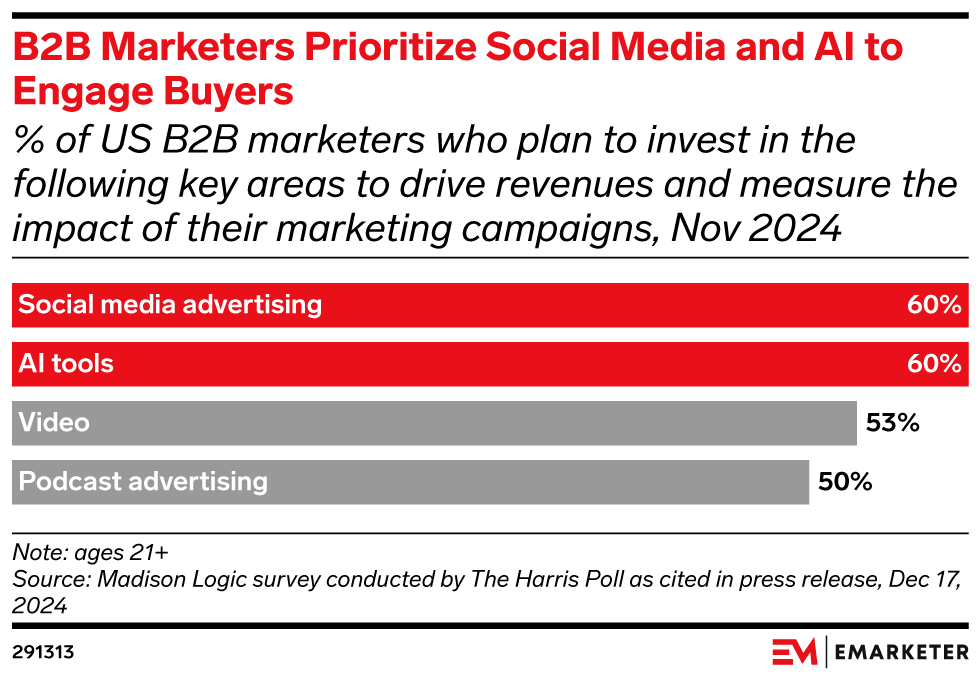 B2B Marketers Prioritize Social Media and AI to Engage Buyers
% of US B2B marketers who plan to invest in the following key areas to drive revenues and measure the impact of their marketing campaigns, Nov 2024

Social media advertising 60%
AI tools 60%
Video 53%
Podcast advertising 50%

Note: ages 21+
Source: Madison Logic survey conducted by The Harris Poll as cited in press release, Dec 17, 2024

291313

EM | EMARKETER